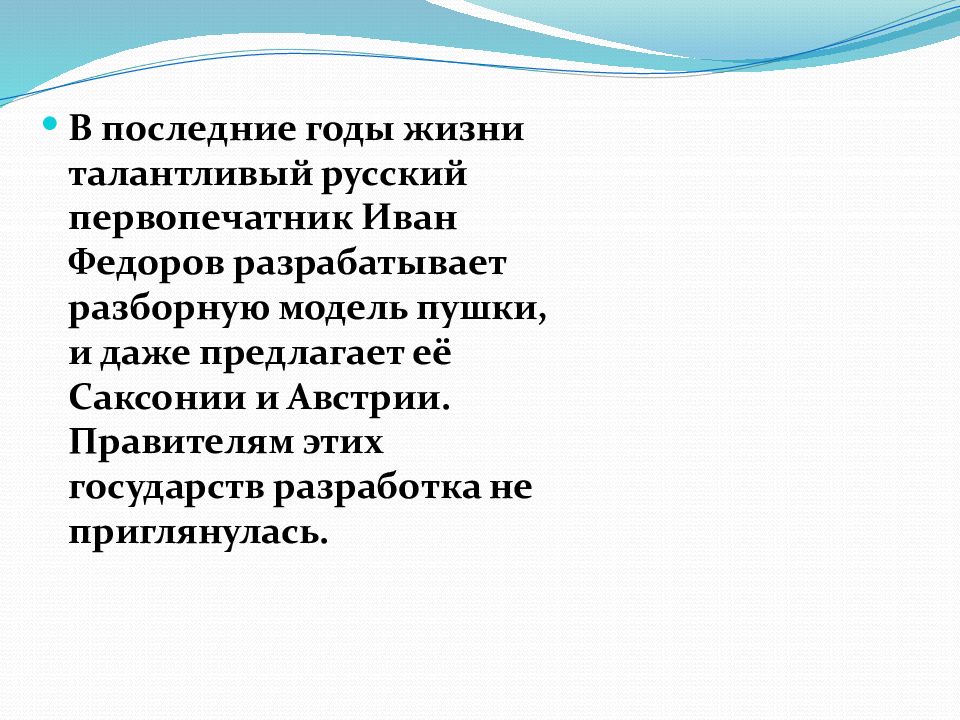 В последние годы жизни талантливый русский первопечатник Иван Федоров разрабатывает разборную модель пушки, и даже предлагает её Саксонии и Австрии. Правителям этих государств разработка не приглянулась.